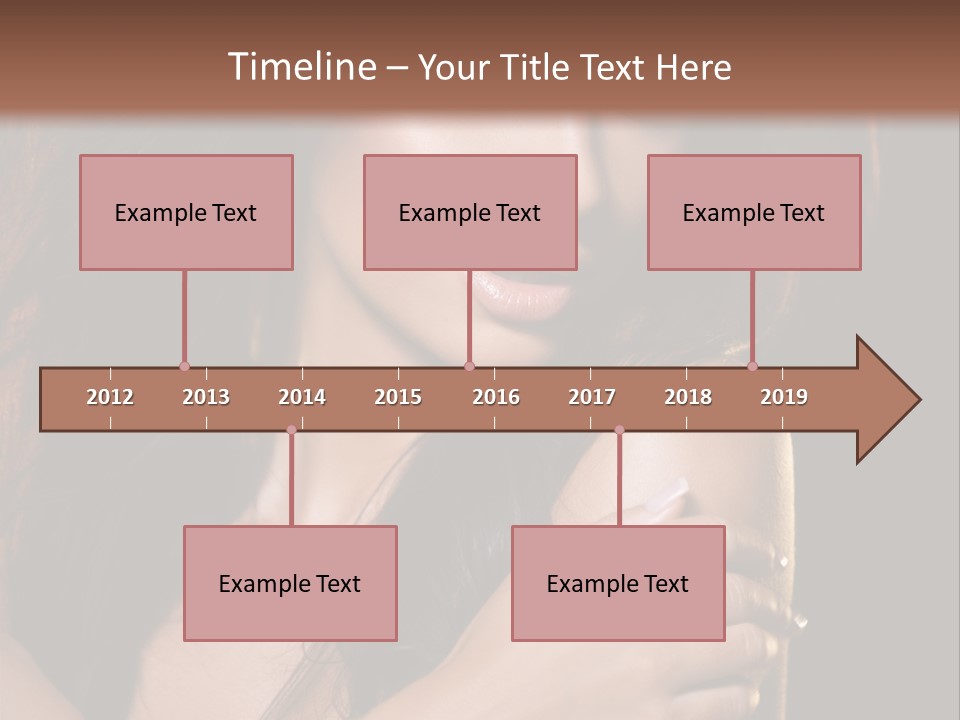 Timeline – Your Title Text Here

Example Text

Example Text

Example Text

2012 2013 2014 2015 2016 2017 2018 2019

Example Text

Example Text